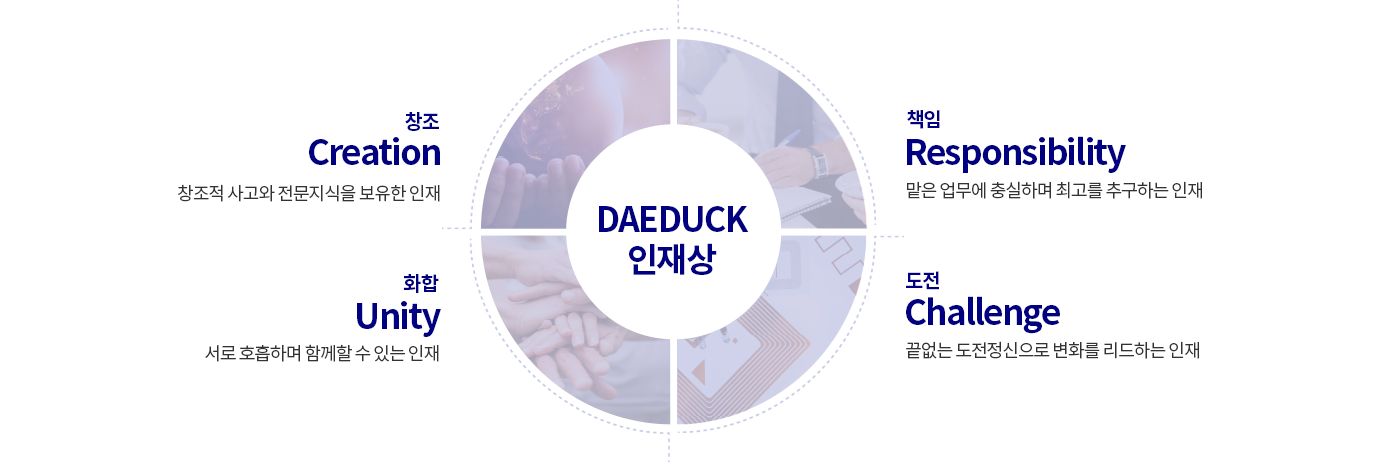 창조
Creation
창조적 사고와 전문지식을 보유한 인재

화합
Unity
서로 호흡하며 함께할 수 있는 인재

DAEDUCK
인재상

책임
Responsibility
맡은 업무에 충실하며 최고를 추구하는 인재

도전
Challenge
끝없는 도전정신으로 변화를 리드하는 인재